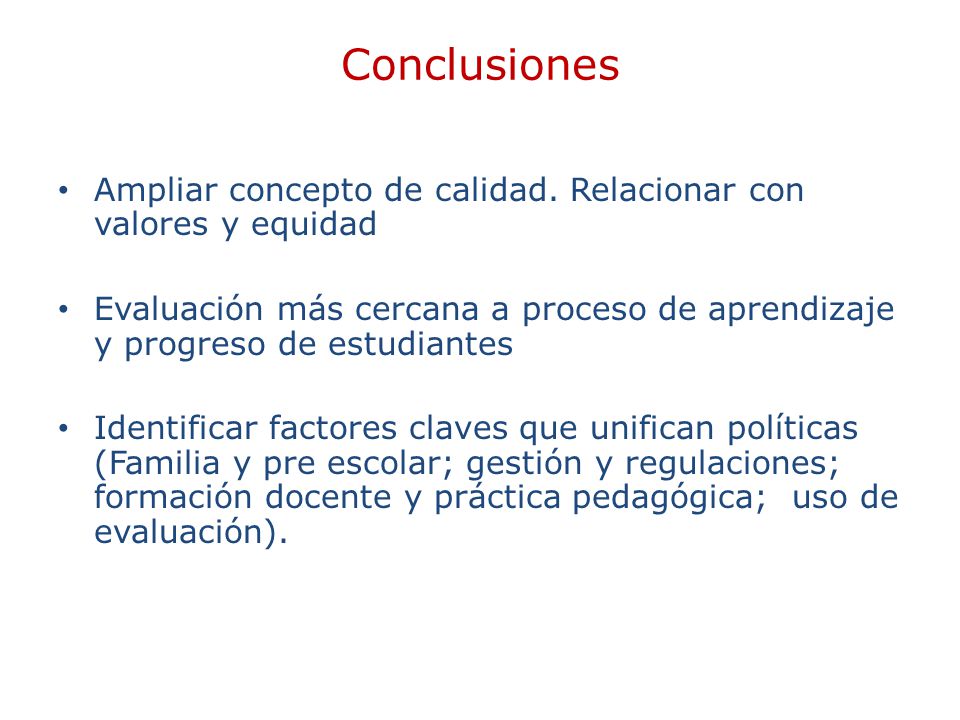 Conclusiones

• Ampliar concepto de calidad. Relacionar con valores y equidad

• Evaluación más cercana a proceso de aprendizaje y progreso de estudiantes

• Identificar factores claves que unifican políticas (Familia y pre escolar; gestión y regulaciones; formación docente y práctica pedagógica; uso de evaluación).